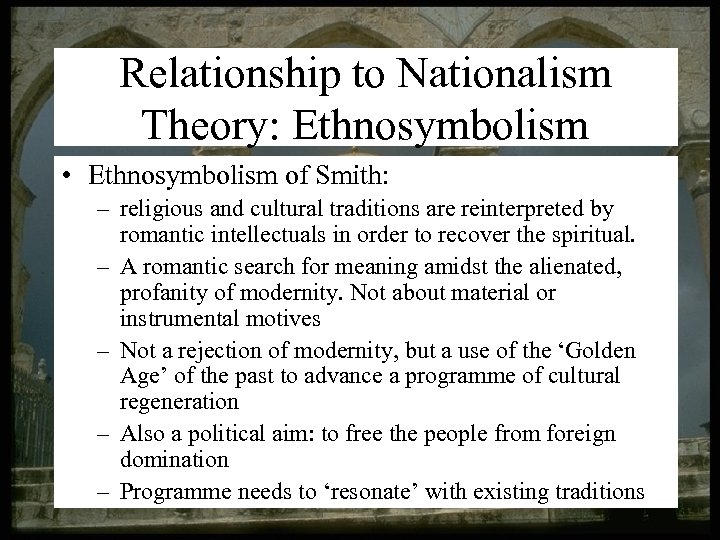 Relationship to Nationalism Theory: Ethnosymbolism

• Ethnosymbolism of Smith:
  – religious and cultural traditions are reinterpreted by romantic intellectuals in order to recover the spiritual.
  – A romantic search for meaning amidst the alienated, profanity of modernity. Not about material or instrumental motives
  – Not a rejection of modernity, but a use of the ‘Golden Age’ of the past to advance a programme of cultural regeneration
  – Also a political aim: to free the people from foreign domination
  – Programme needs to ‘resonate’ with existing traditions